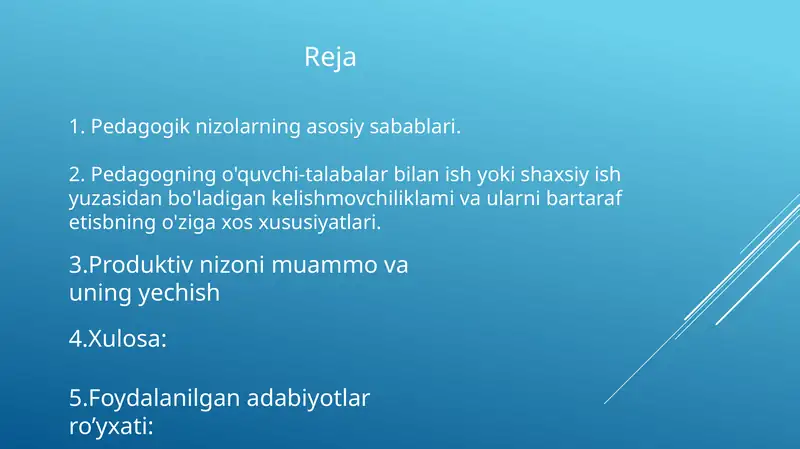 Reja

1. Pedagogik nizolarning asosiy sabablari.

2. Pedagogning o'quvchi-talabalar bilan ish yoki shaxsiy ish yuzasidan bo'ladigan kelishmovchiliklami va ularni bartaraf etisbning o'ziga xos xususiyatlari.

3.Produktiv nizoni muammo va uning yechish

4.Xulosa:

5.Foydalanilgan adabiyotlar ro’yxati: